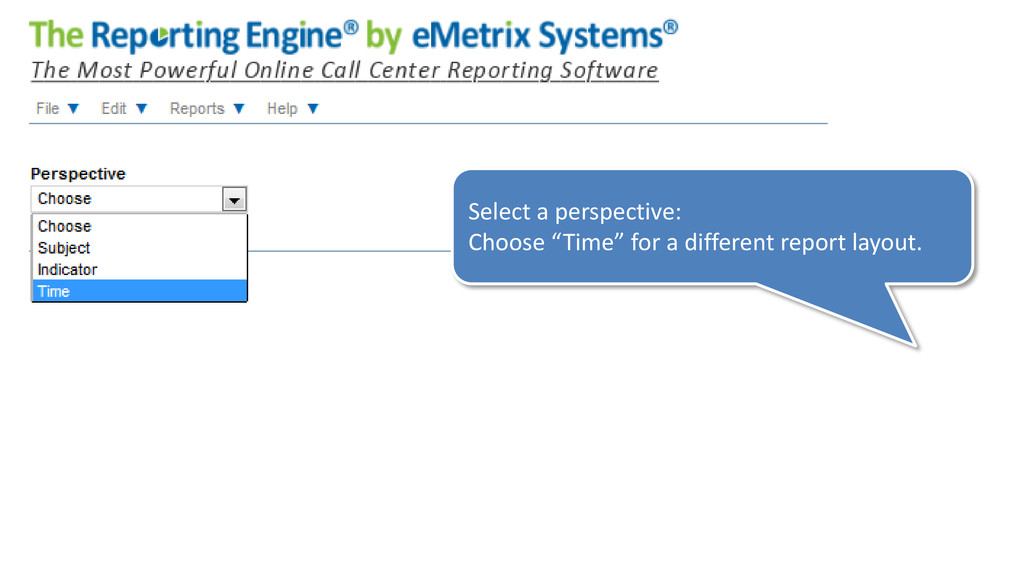 The Reporting Engine® by eMetrix Systems®
The Most Powerful Online Call Center Reporting Software

File ▼ Edit ▼ Reports ▼ Help ▼

Perspective
Choose
Choose
Subject
Indicator
Time

Select a perspective:
Choose “Time” for a different report layout.